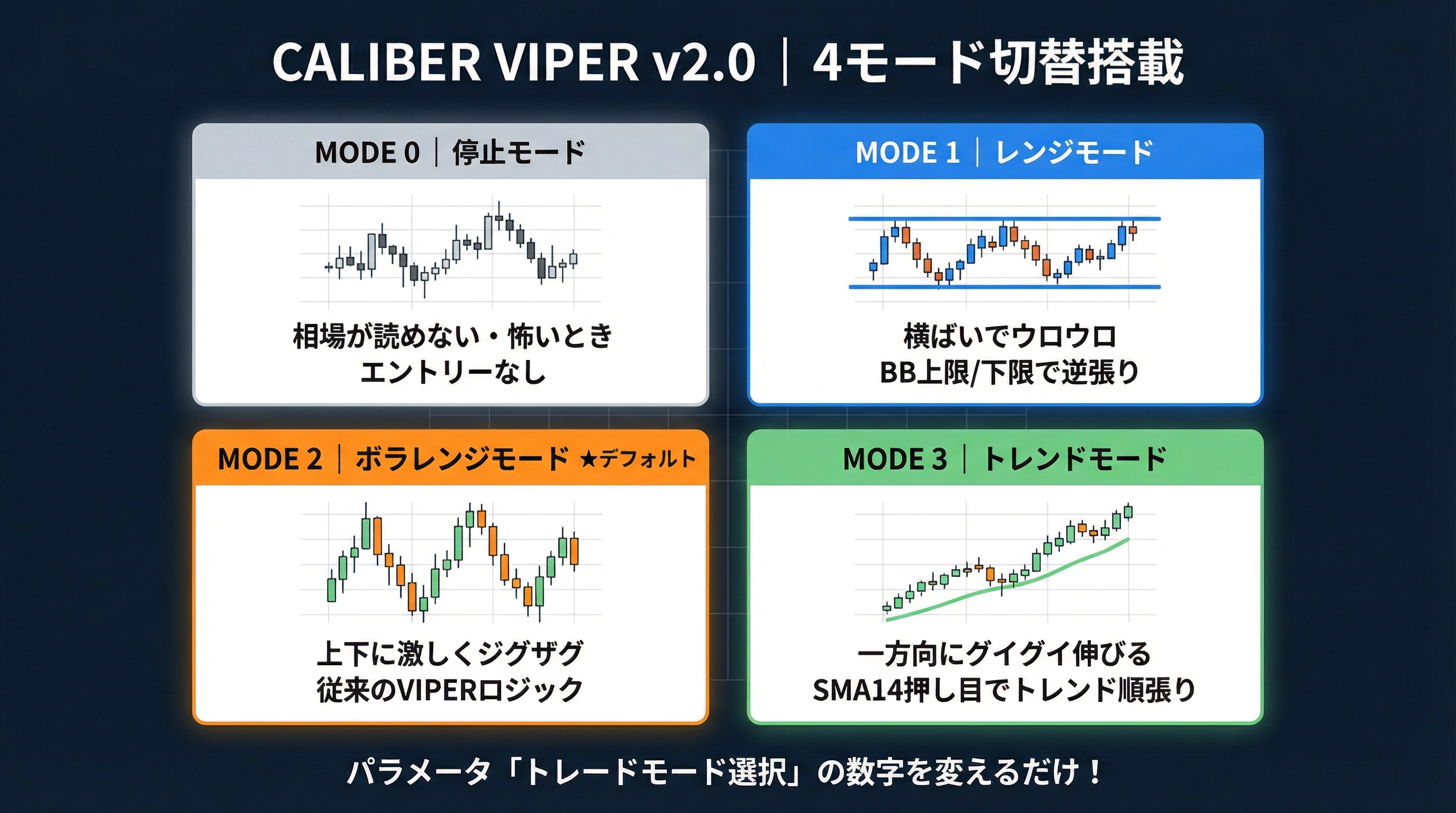 CALIBER VIPER v2.0 ｜ 4モード切替搭載

MODE 0 ｜ 停止モード

相場が読めない・怖いとき
エントリーなし

MODE 1 ｜ レンジモード

横ばいでウロウロ
BB上限/下限で逆張り

MODE 2 ｜ ボラレンジモード ★デフォルト

上下に激しくジグザグ
従来のVIPERロジック

MODE 3 ｜ トレンドモード

一方向にグイグイ伸びる
SMA14押し目でトレンド順張り

パラメータ「トレードモード選択」の数字を変えるだけ！